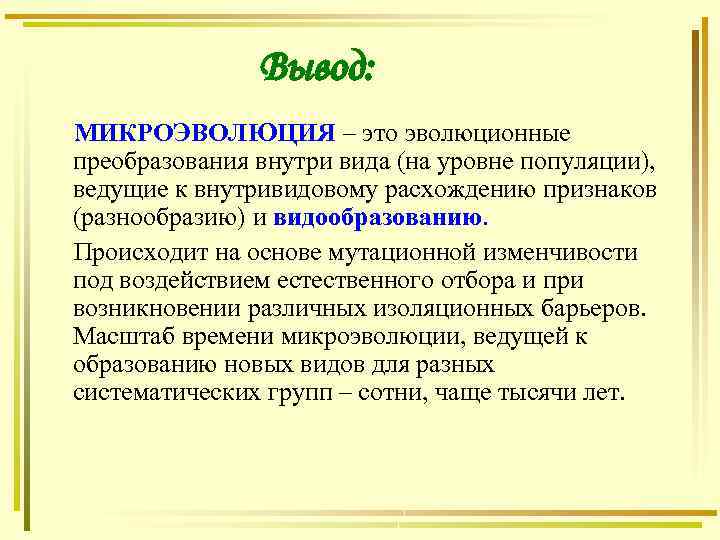 Вывод:

МИКРОЭВОЛЮЦИЯ – это эволюционные преобразования внутри вида (на уровне популяции), ведущие к внутривидовому расхождению признаков (разнообразию) и видообразованию.

Происходит на основе мутационной изменчивости под воздействием естественного отбора и при возникновении различных изоляционных барьеров. Масштаб времени микроэволюции, ведущей к образованию новых видов для разных систематических групп – сотни, чаще тысячи лет.